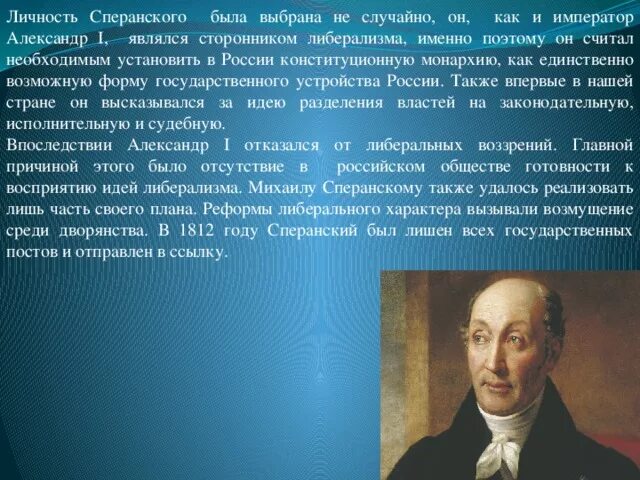 Личность Сперанского была выбрана не случайно, он, как и император Александр I, являлся сторонником либерализма, именно поэтому он считал необходимым установить в России конституционную монархию, как единственно возможную форму государственного устройства России. Также впервые в нашей стране он высказывался за идею разделения властей на законодательную, исполнительную и судебную.
Впоследствии Александр I отказался от либеральных воззрений. Главной причиной этого было отсутствие в российском обществе готовности к восприятию идей либерализма. Михаилу Сперанскому также удалось реализовать лишь часть своего плана. Реформы либерального характера вызывали возмущение среди дворянства. В 1812 году Сперанский был лишен всех государственных постов и отправлен в ссылку.